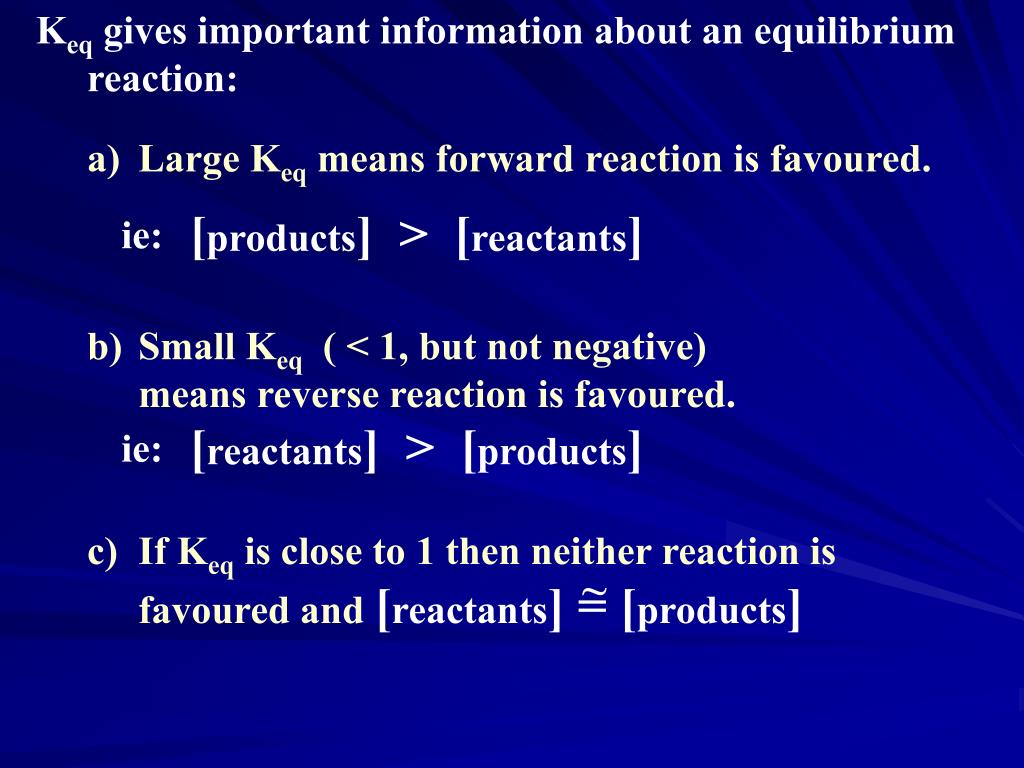 $K_{eq}$ gives important information about an equilibrium reaction:

a) Large $K_{eq}$ means forward reaction is favoured.

ie: $[\text{products}] > [\text{reactants}]$

b) Small $K_{eq}$ ( < 1, but not negative) means reverse reaction is favoured.

ie: $[\text{reactants}] > [\text{products}]$

c) If $K_{eq}$ is close to 1 then neither reaction is favoured and $[\text{reactants}] \cong [\text{products}]$